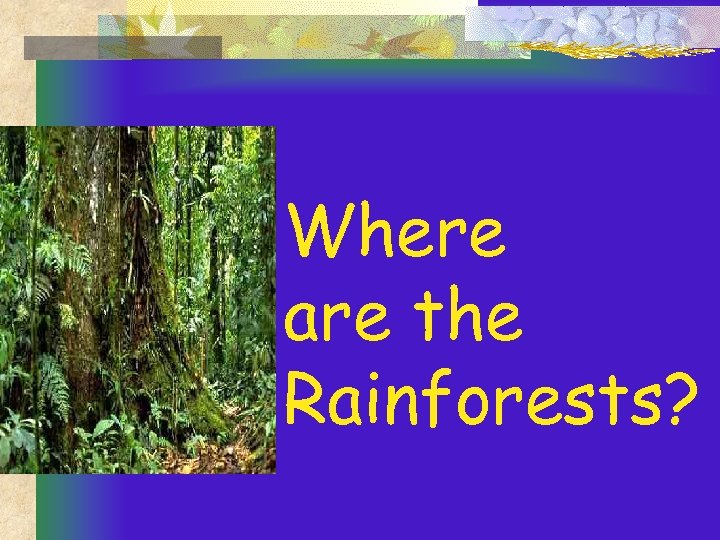 Where are the Rainforests?